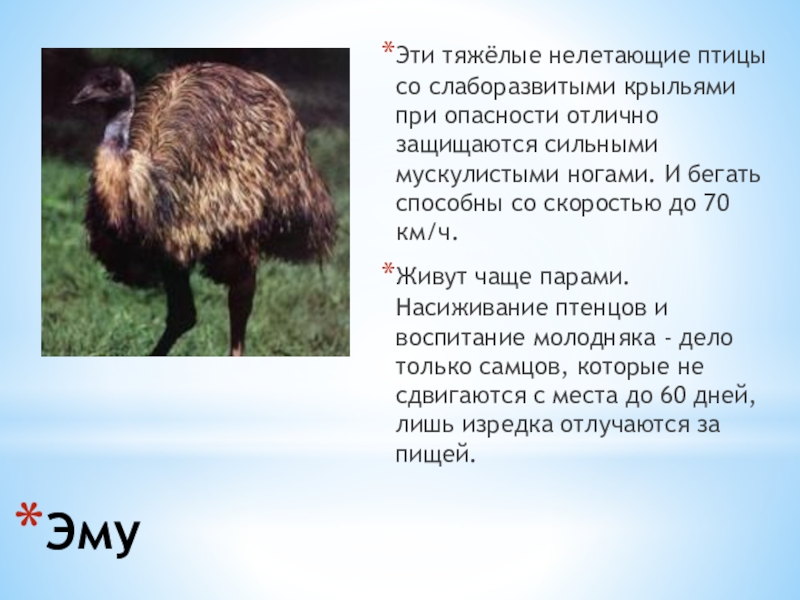 *Эти тяжёлые нелетающие птицы со слаборазвитыми крыльями при опасности отлично защищаются сильными мускулистыми ногами. И бегать способны со скоростью до 70 км/ч.

*Живут чаще парами. Насиживание птенцов и воспитание молодняка - дело только самцов, которые не сдвигаются с места до 60 дней, лишь изредка отлучаются за пищей.

*Эму